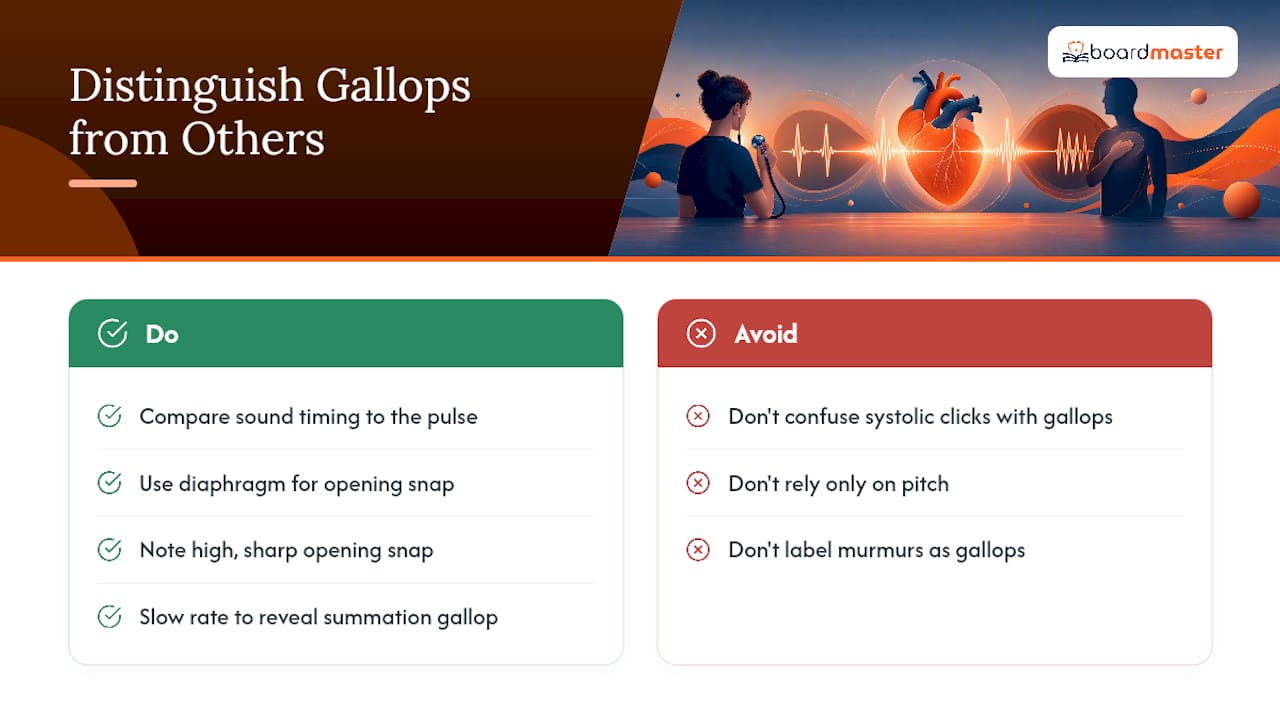 Distinguish Gallops from Others

boardmaster

Do

Compare sound timing to the pulse

Use diaphragm for opening snap

Note high, sharp opening snap

Slow rate to reveal summation gallop

Avoid

Don't confuse systolic clicks with gallops

Don't rely only on pitch

Don't label murmurs as gallops